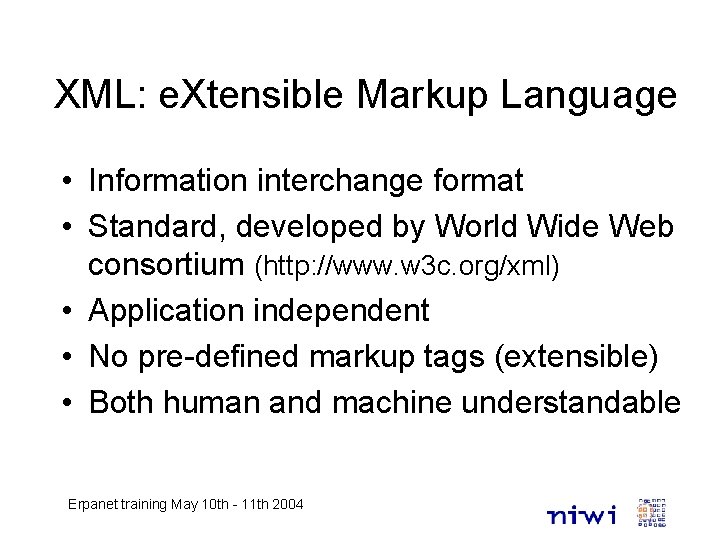 XML: eXtensible Markup Language

• Information interchange format
• Standard, developed by World Wide Web consortium (http://www.w3c.org/xml)
• Application independent
• No pre-defined markup tags (extensible)
• Both human and machine understandable

Erpanet training May 10th - 11th 2004

niwi